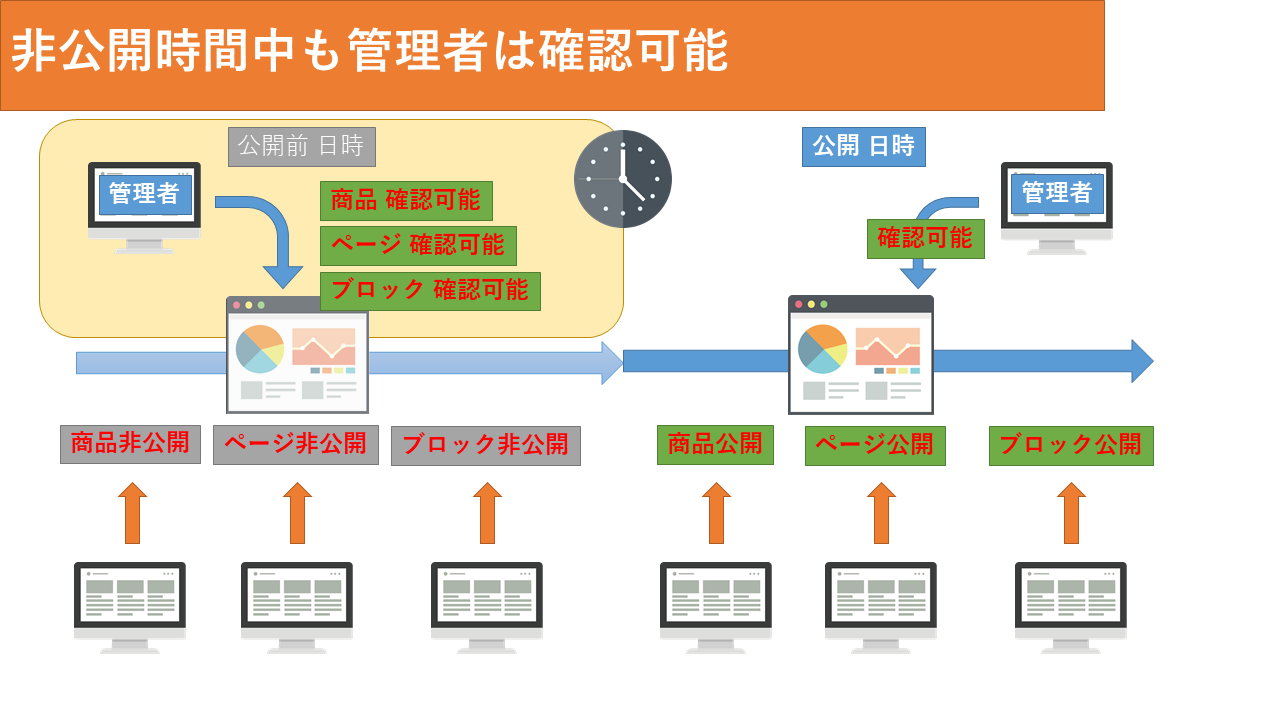 非公開時間中も管理者は確認可能

公開前 日時

管理者

商品 確認可能

ページ 確認可能

ブロック 確認可能

公開 日時

管理者

確認可能

商品非公開

ページ非公開

ブロック非公開

商品公開

ページ公開

ブロック公開